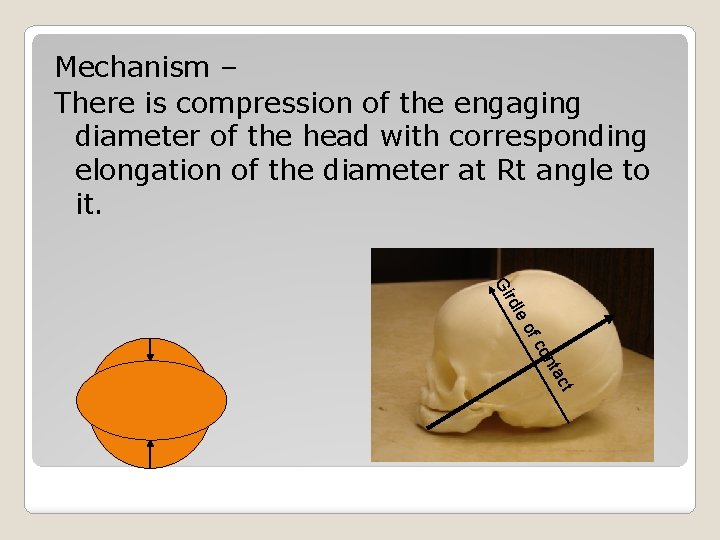 Mechanism –

There is compression of the engaging diameter of the head with corresponding elongation of the diameter at Rt angle to it.

Girdle of contact